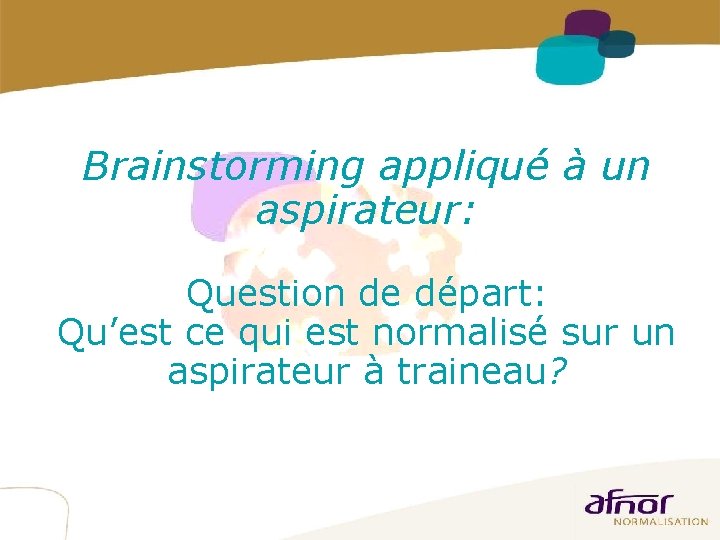 Brainstorming appliqué à un aspirateur:

Question de départ:
Qu’est ce qui est normalisé sur un aspirateur à traineau?

afnor
NORMALISATION